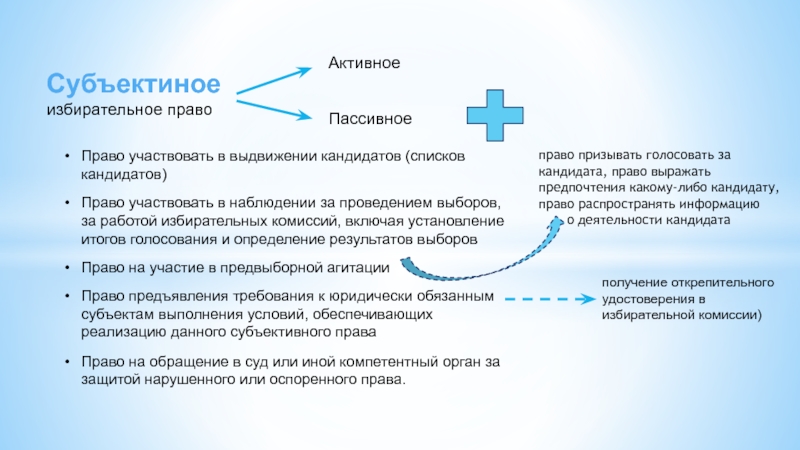 Субъектиное
избирательное право

Активное

Пассивное

• Право участвовать в выдвижении кандидатов (списков кандидатов)
• Право участвовать в наблюдении за проведением выборов, за работой избирательных комиссий, включая установление итогов голосования и определение результатов выборов
• Право на участие в предвыборной агитации
• Право предъявления требования к юридически обязанным субъектам выполнения условий, обеспечивающих реализацию данного субъективного права
• Право на обращение в суд или иной компетентный орган за защитой нарушенного или оспоренного права.

право призывать голосовать за кандидата, право выражать предпочтения какому-либо кандидату, право распространять информацию о деятельности кандидата

получение открепительного удостоверения в избирательной комиссии)